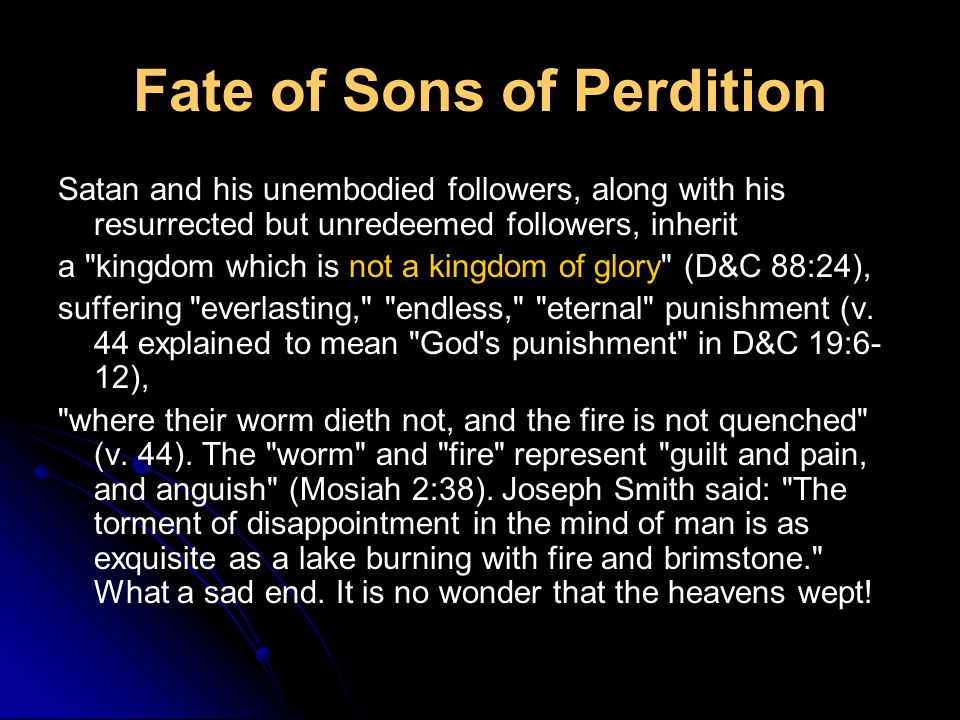 Fate of Sons of Perdition

Satan and his unembodied followers, along with his resurrected but unredeemed followers, inherit

a "kingdom which is not a kingdom of glory" (D&C 88:24),

suffering "everlasting," "endless," "eternal" punishment (v. 44 explained to mean "God's punishment" in D&C 19:6-12),

"where their worm dieth not, and the fire is not quenched" (v. 44). The "worm" and "fire" represent "guilt and pain, and anguish" (Mosiah 2:38). Joseph Smith said: "The torment of disappointment in the mind of man is as exquisite as a lake burning with fire and brimstone." What a sad end. It is no wonder that the heavens wept!